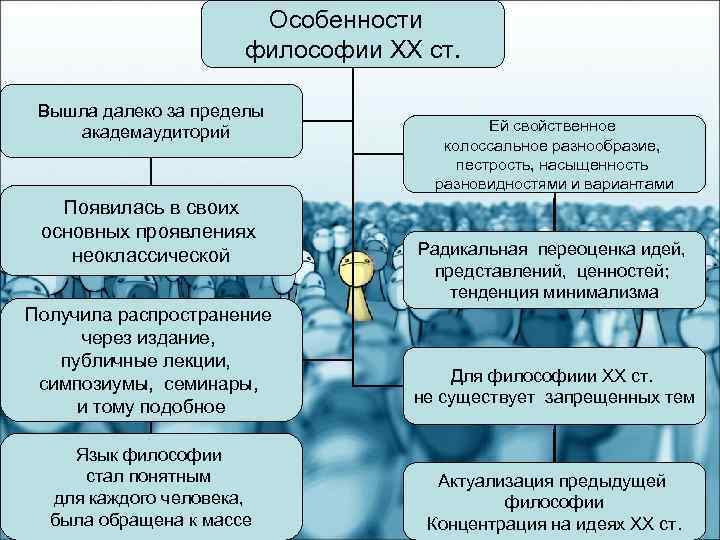 Особенности философии XX ст.

Вышла далеко за пределы академаудиторий

Появилась в своих основных проявлениях неоклассической

Получила распространение через издание, публичные лекции, симпозиумы, семинары, и тому подобное

Язык философии стал понятным для каждого человека, была обращена к массе

Ей свойственное колоссальное разнообразие, пестрость, насыщенность разновидностями и вариантами

Радикальная переоценка идей, представлений, ценностей; тенденция минимализма

Для философиии XX ст. не существует запрещенных тем

Актуализация предыдущей философии
Концентрация на идеях XX ст.